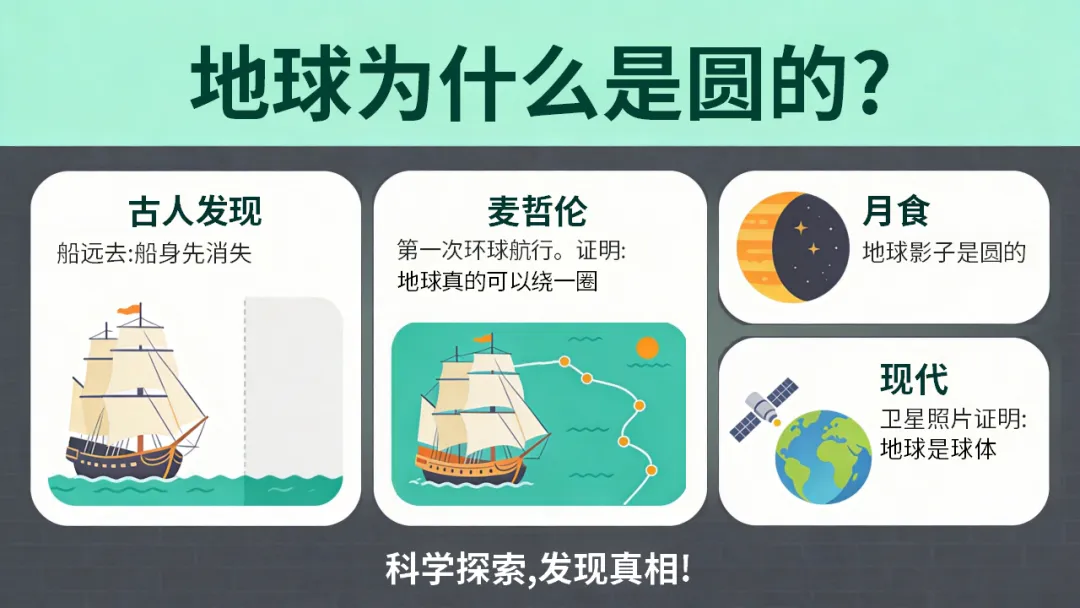 地球为什么是圆的?

古人发现
船远去:船身先消失

麦哲伦
第一次环球航行。证明:
地球真的可以绕一圈

月食
地球影子是圆的

现代
卫星照片证明:
地球是球体

科学探索,发现真相!